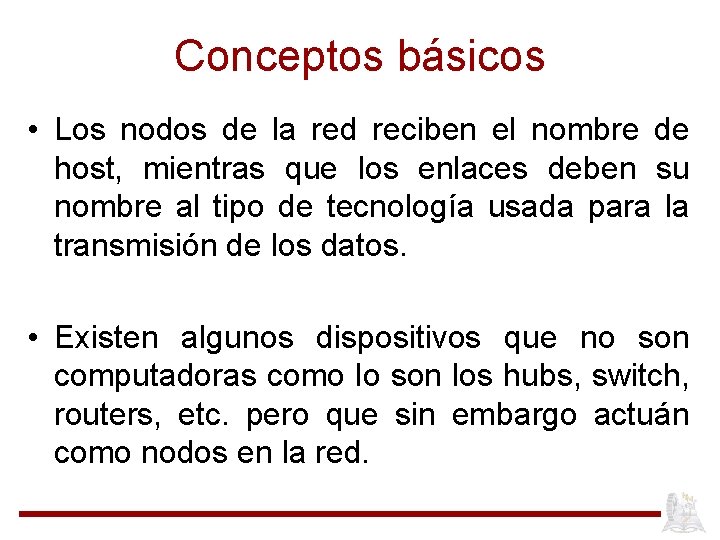 Conceptos básicos

• Los nodos de la red reciben el nombre de host, mientras que los enlaces deben su nombre al tipo de tecnología usada para la transmisión de los datos.

• Existen algunos dispositivos que no son computadoras como lo son los hubs, switch, routers, etc. pero que sin embargo actuán como nodos en la red.